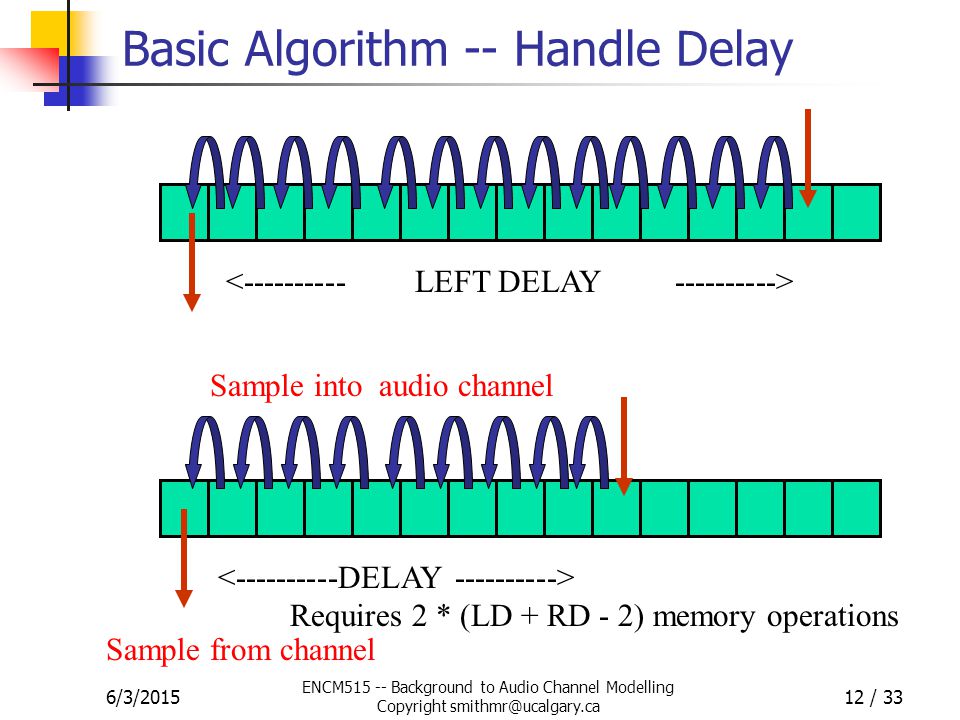 Basic Algorithm -- Handle Delay

<---------- LEFT DELAY ---------->

Sample into audio channel

<----------DELAY ---------->

Requires 2 * (LD + RD - 2) memory operations

Sample from channel

6/3/2015

ENCM515 -- Background to Audio Channel Modelling
Copyright smithmr@ucalgary.ca

12 / 33